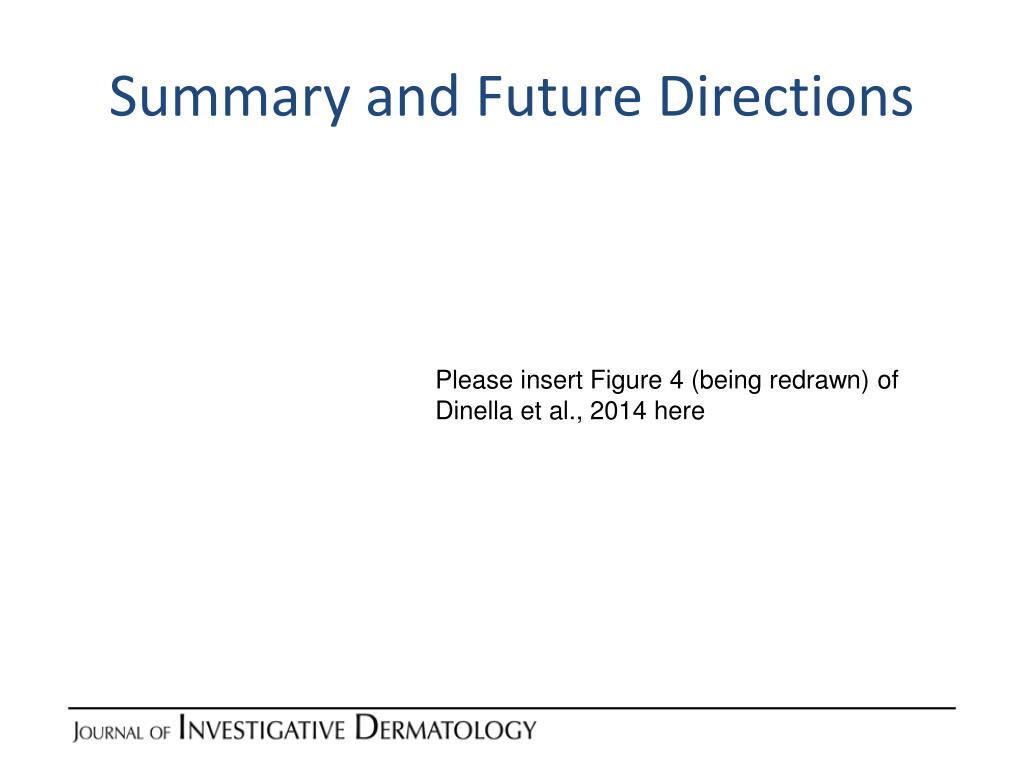 Summary and Future Directions

Please insert Figure 4 (being redrawn) of Dinella et al., 2014 here

JOURNAL OF INVESTIGATIVE DERMATOLOGY